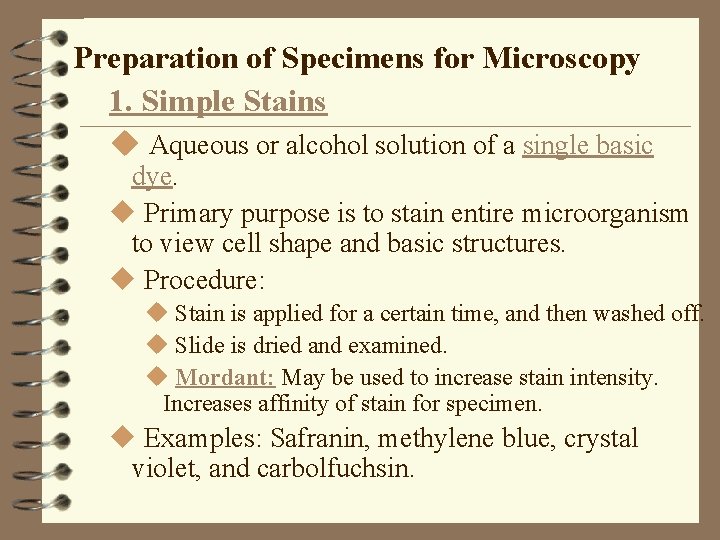 Preparation of Specimens for Microscopy

1. Simple Stains

◆ Aqueous or alcohol solution of a single basic dye.

◆ Primary purpose is to stain entire microorganism to view cell shape and basic structures.

◆ Procedure:

◆ Stain is applied for a certain time, and then washed off.

◆ Slide is dried and examined.

◆ Mordant: May be used to increase stain intensity. Increases affinity of stain for specimen.

◆ Examples: Safranin, methylene blue, crystal violet, and carbolfuchsin.